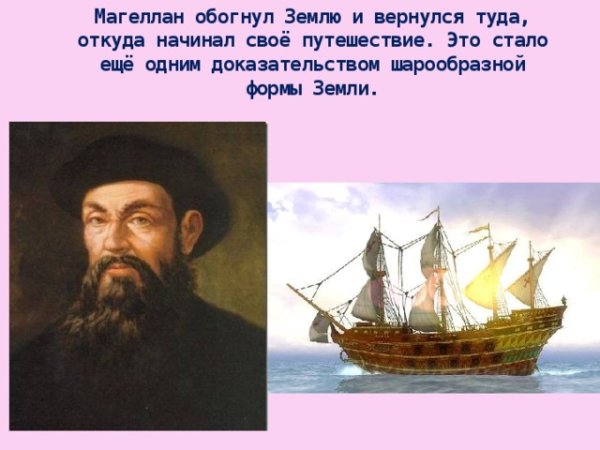 Магеллан обогнул Землю и вернулся туда, откуда начинал своё путешествие. Это стало ещё одним доказательством шарообразной формы Земли.